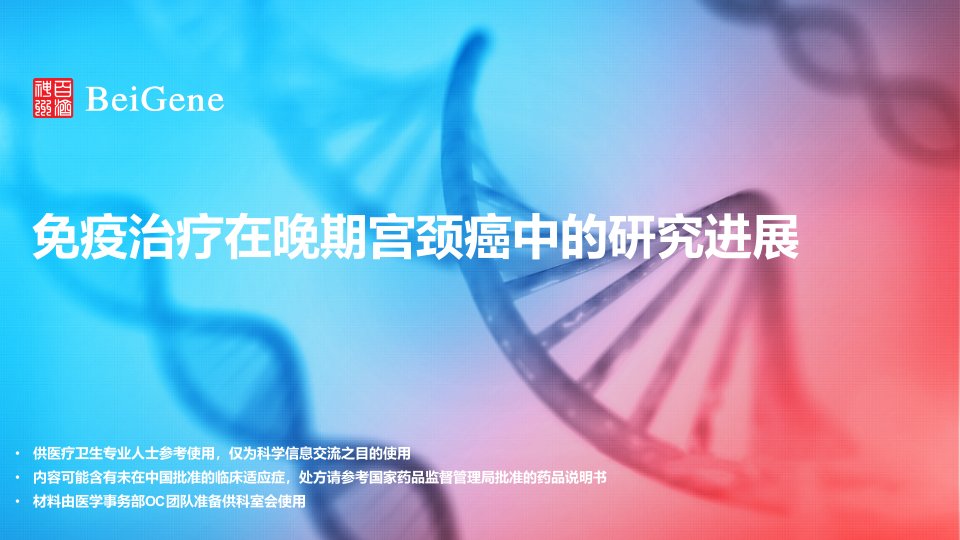 百济神州 BeiGene

免疫治疗在晚期宫颈癌中的研究进展

• 供医疗卫生专业人士参考使用，仅为科学信息交流之目的使用
• 内容可能含有未在中国批准的临床适应症，处方请参考国家药品监督管理局批准的药品说明书
• 材料由医学事务部OC团队准备供科室会使用